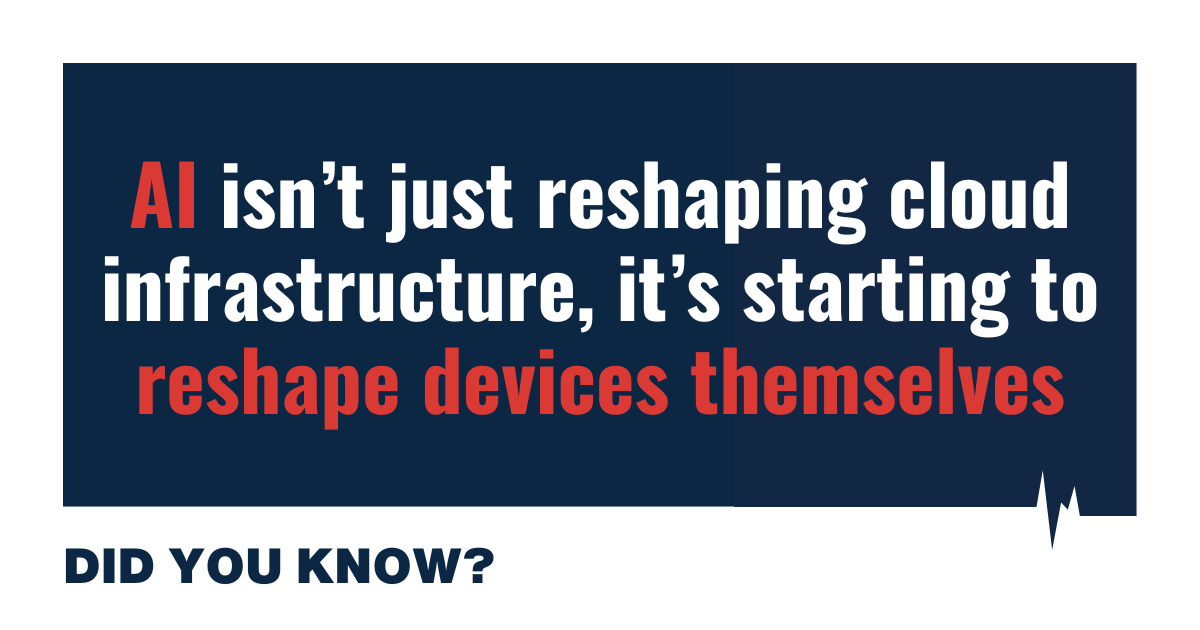 AI isn’t just reshaping cloud infrastructure, it’s starting to reshape devices themselves

DID YOU KNOW?